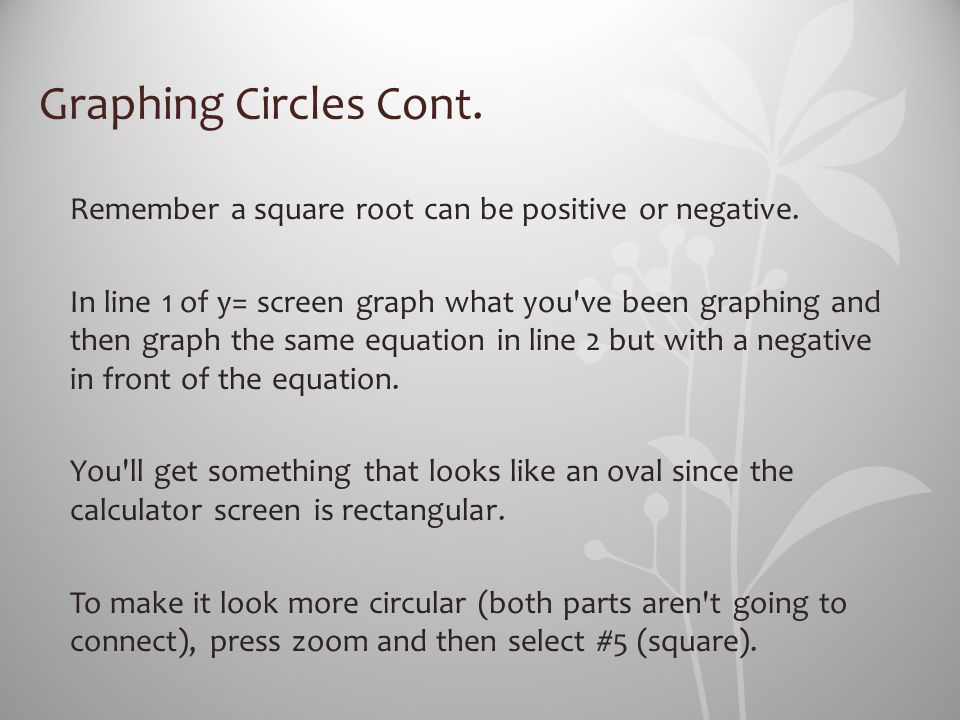 Graphing Circles Cont.

Remember a square root can be positive or negative.

In line 1 of y= screen graph what you've been graphing and then graph the same equation in line 2 but with a negative in front of the equation.

You'll get something that looks like an oval since the calculator screen is rectangular.

To make it look more circular (both parts aren't going to connect), press zoom and then select #5 (square).